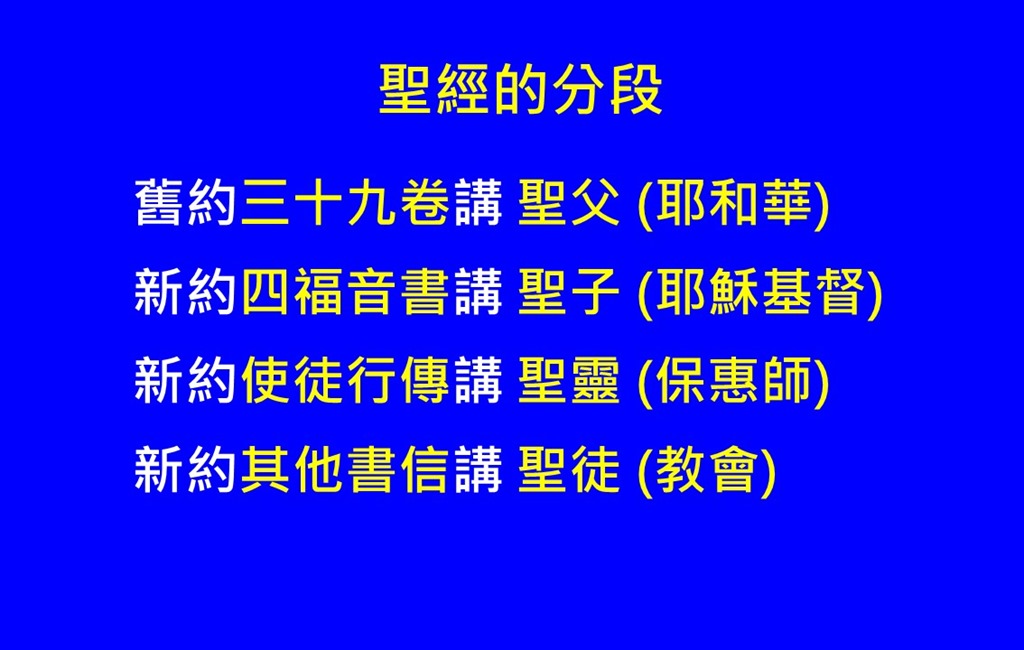 聖經的分段

舊約三十九卷講 聖父 (耶和華)

新約四福音書講 聖子 (耶穌基督)

新約使徒行傳講 聖靈 (保惠師)

新約其他書信講 聖徒 (教會)